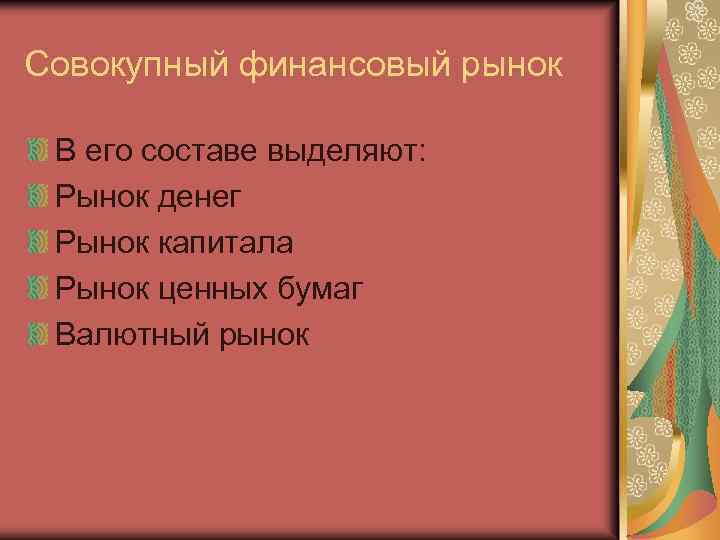 Совокупный финансовый рынок

В его составе выделяют:
Рынок денег
Рынок капитала
Рынок ценных бумаг
Валютный рынок